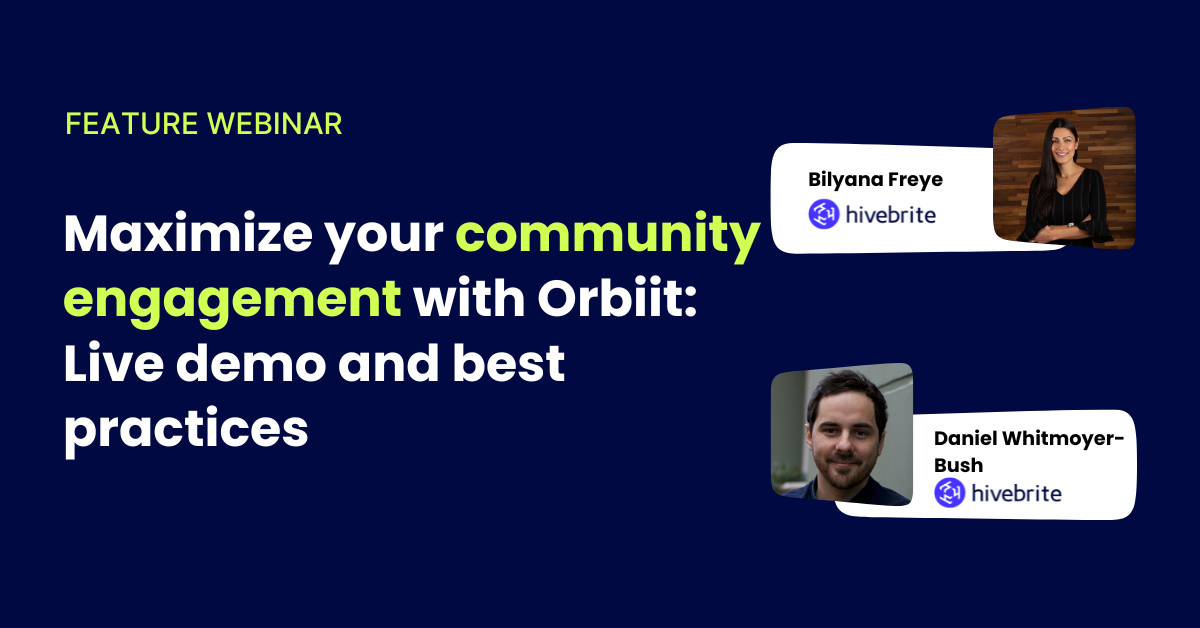 FEATURE WEBINAR

Maximize your community engagement with Orbiit: Live demo and best practices

Bilyana Freye
hivebrite

Daniel Whitmoyer-Bush
hivebrite